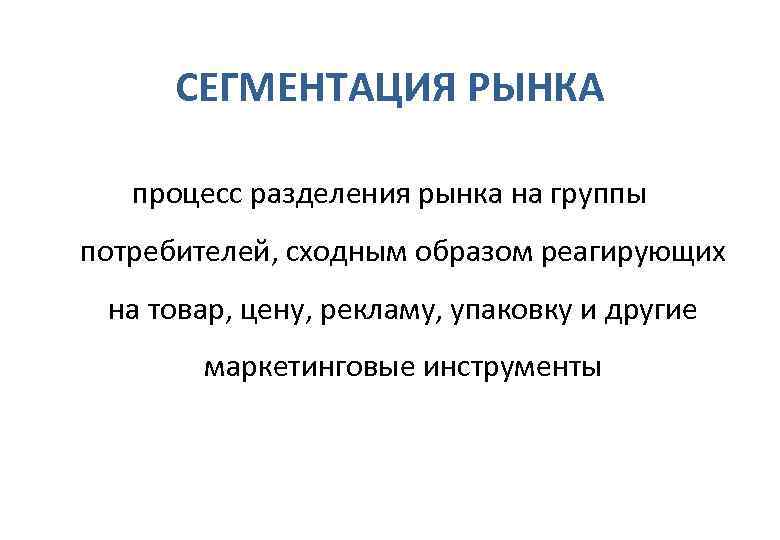 СЕГМЕНТАЦИЯ РЫНКА

процесс разделения рынка на группы потребителей, сходным образом реагирующих на товар, цену, рекламу, упаковку и другие маркетинговые инструменты